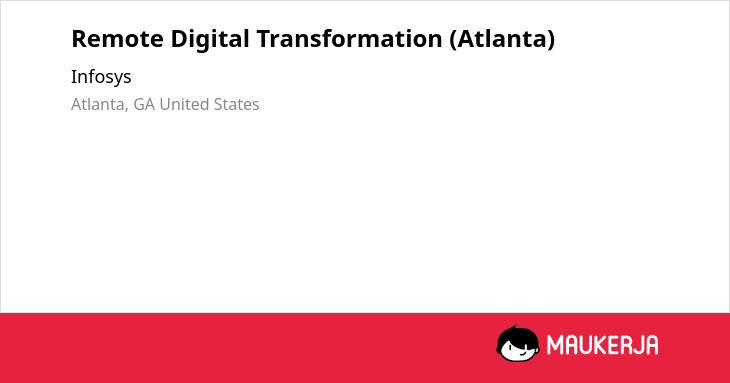 Remote Digital Transformation (Atlanta)

Infosys

Atlanta, GA United States

MAUKERJA